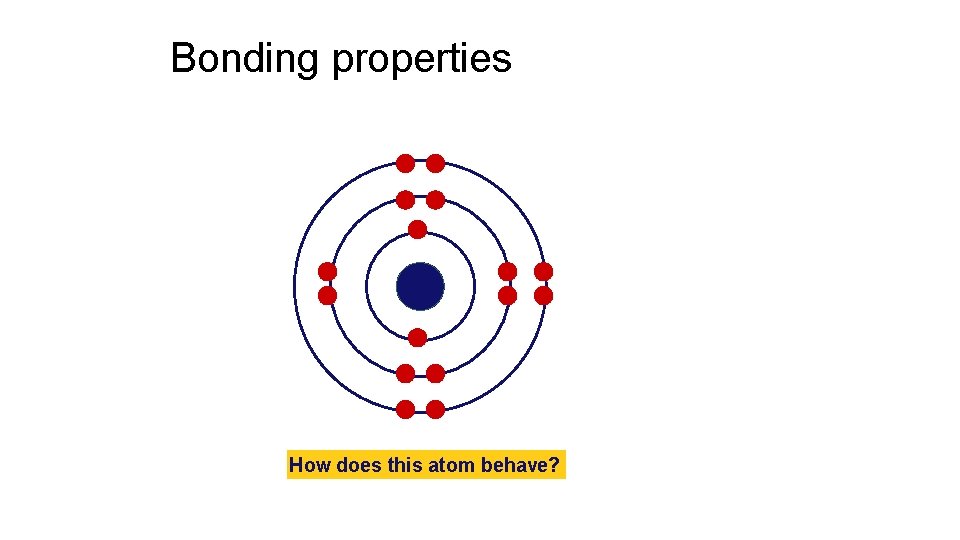 Bonding properties

How does this atom behave?